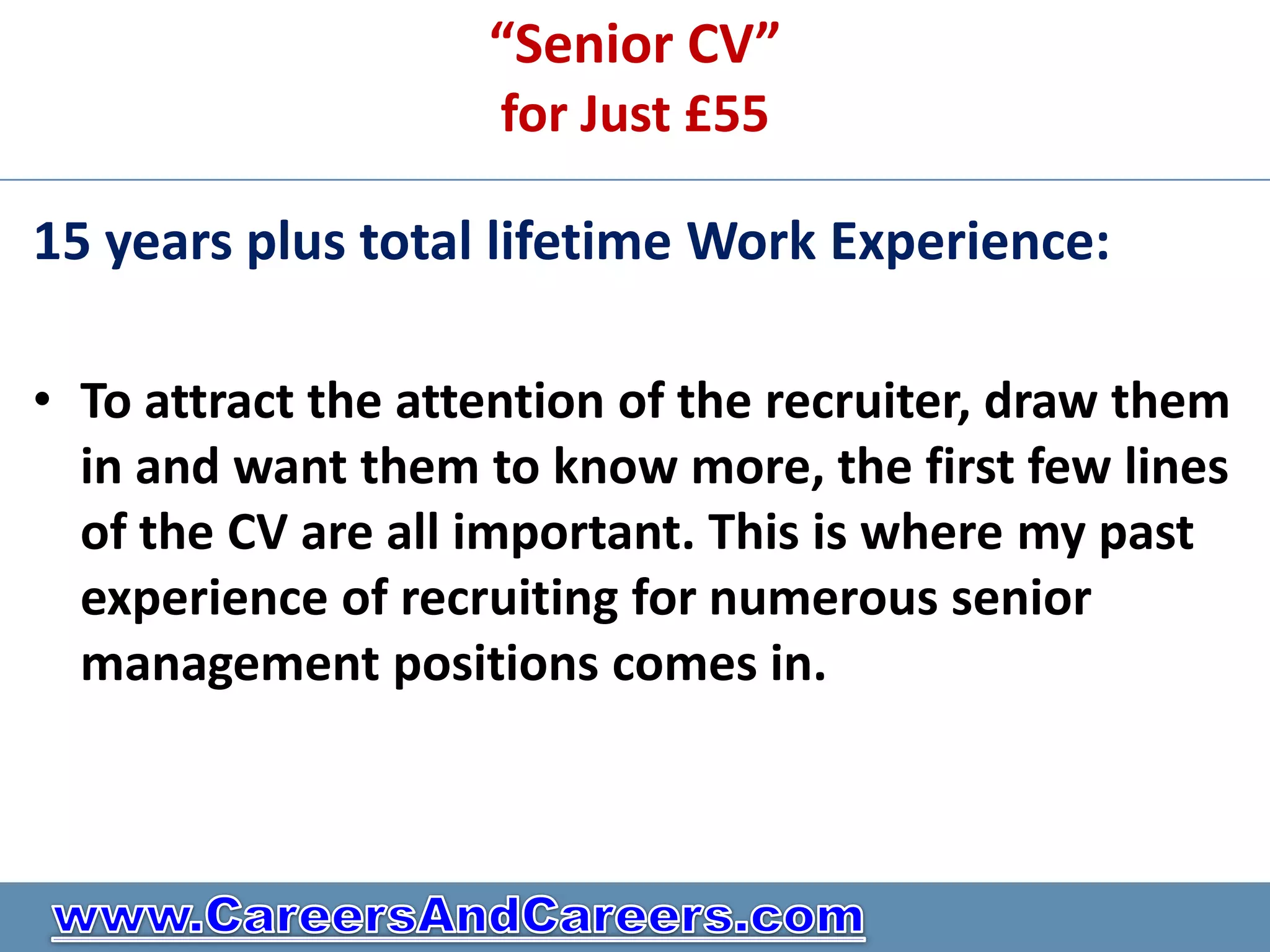 “Senior CV”
for Just £55

15 years plus total lifetime Work Experience:

• To attract the attention of the recruiter, draw them in and want them to know more, the first few lines of the CV are all important. This is where my past experience of recruiting for numerous senior management positions comes in.

www.CareersAndCareers.com